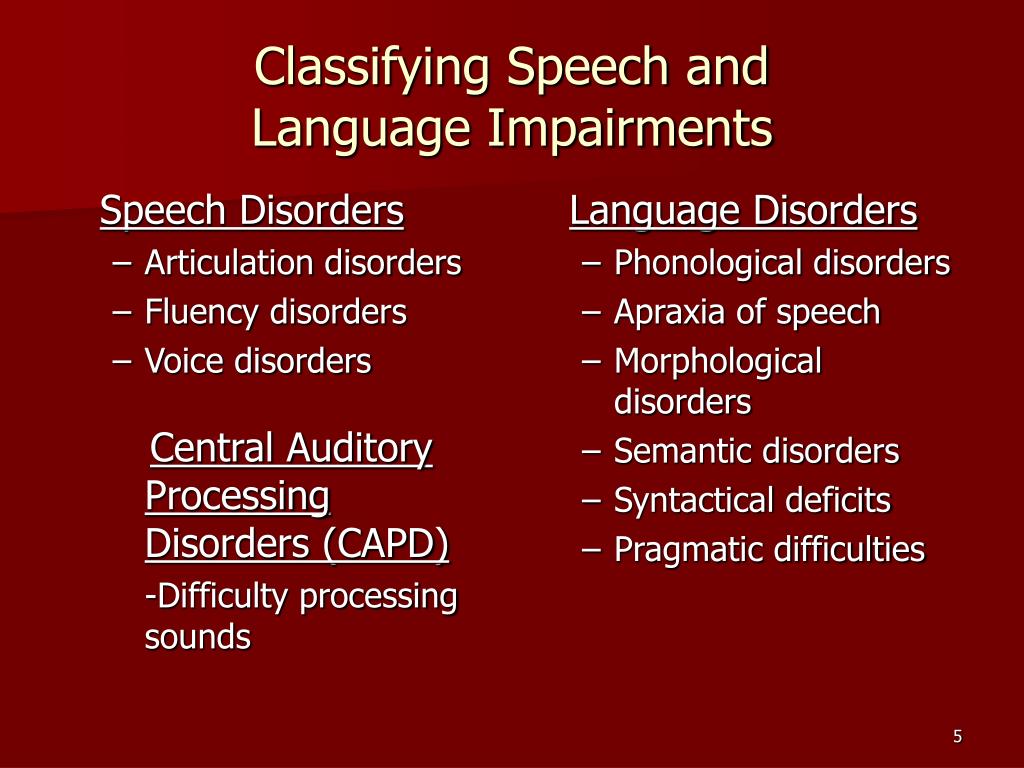 Classifying Speech and Language Impairments

Speech Disorders
– Articulation disorders
– Fluency disorders
– Voice disorders

Central Auditory Processing Disorders (CAPD)
-Difficulty processing sounds

Language Disorders
– Phonological disorders
– Apraxia of speech
– Morphological disorders
– Semantic disorders
– Syntactical deficits
– Pragmatic difficulties

5